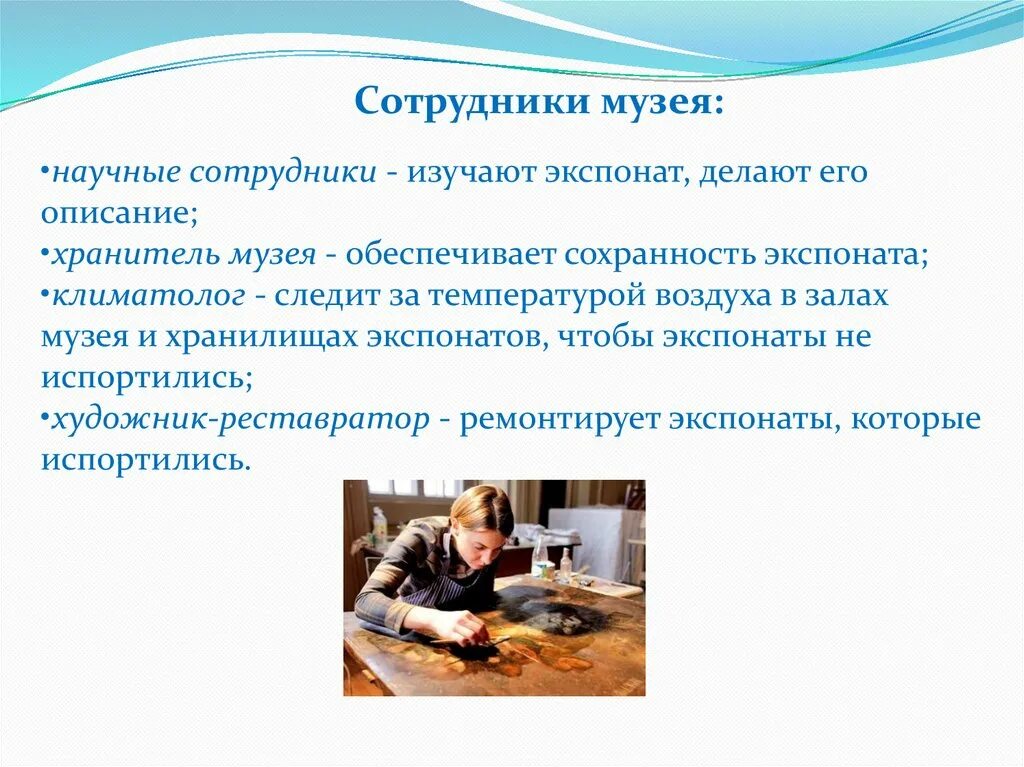 Сотрудники музея:

•научные сотрудники - изучают экспонат, делают его описание;
•хранитель музея - обеспечивает сохранность экспоната;
•климатолог - следит за температурой воздуха в залах музея и хранилищах экспонатов, чтобы экспонаты не испортились;
•художник-реставратор - ремонтирует экспонаты, которые испортились.